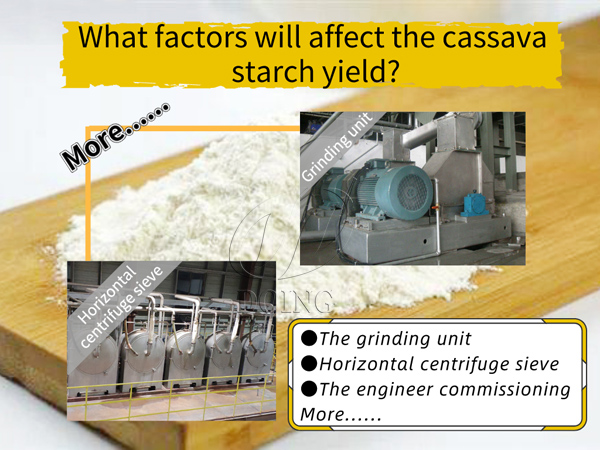 What factors will affect the cassava starch yield?

More......

Grinding unit

Horizontal centrifuge sieve

DOING

●The grinding unit
●Horizontal centrifuge sieve
●The engineer commissioning
More......